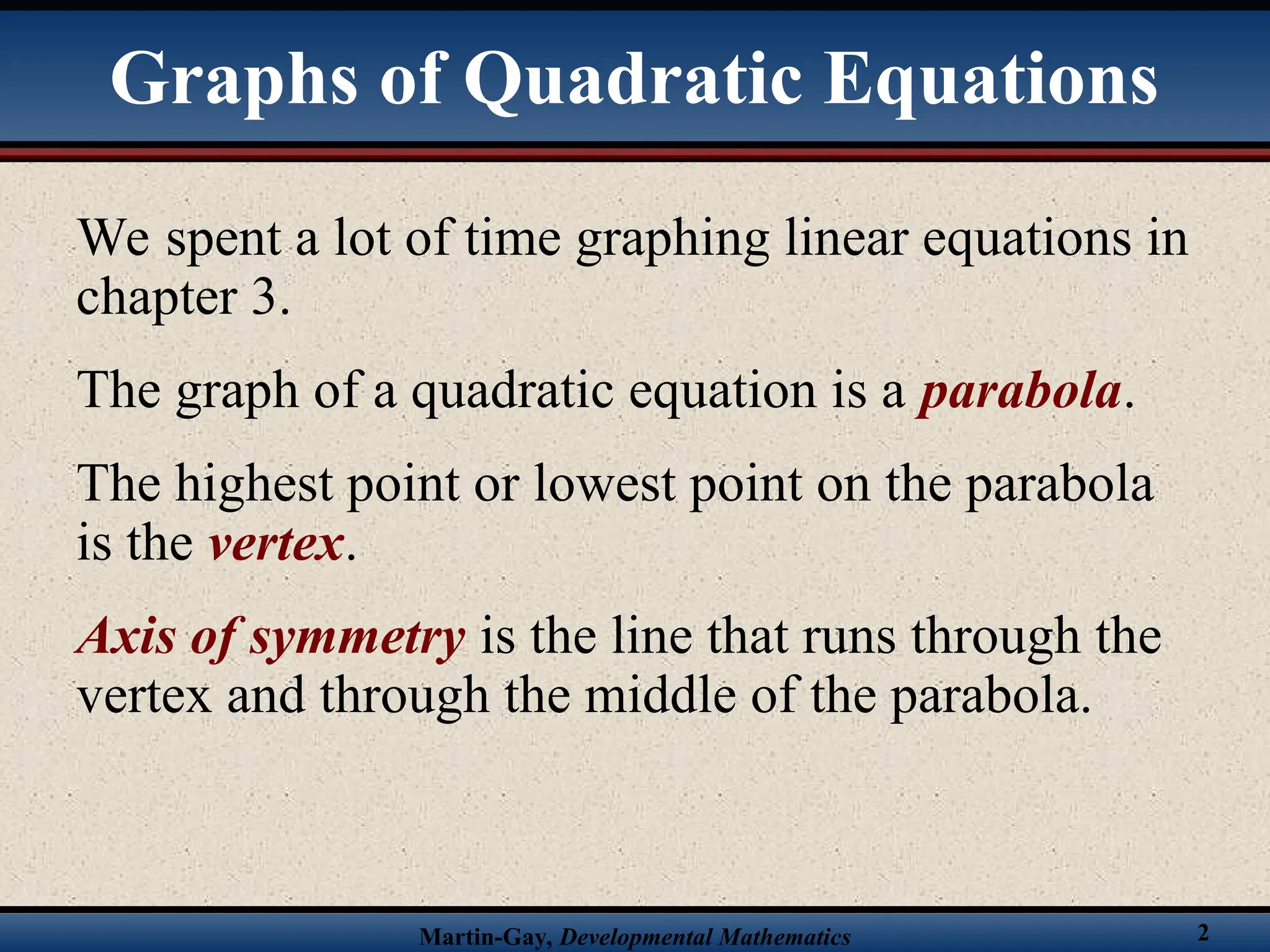 Graphs of Quadratic Equations

We spent a lot of time graphing linear equations in chapter 3.

The graph of a quadratic equation is a parabola.

The highest point or lowest point on the parabola is the vertex.

Axis of symmetry is the line that runs through the vertex and through the middle of the parabola.

Martin-Gay, Developmental Mathematics

2